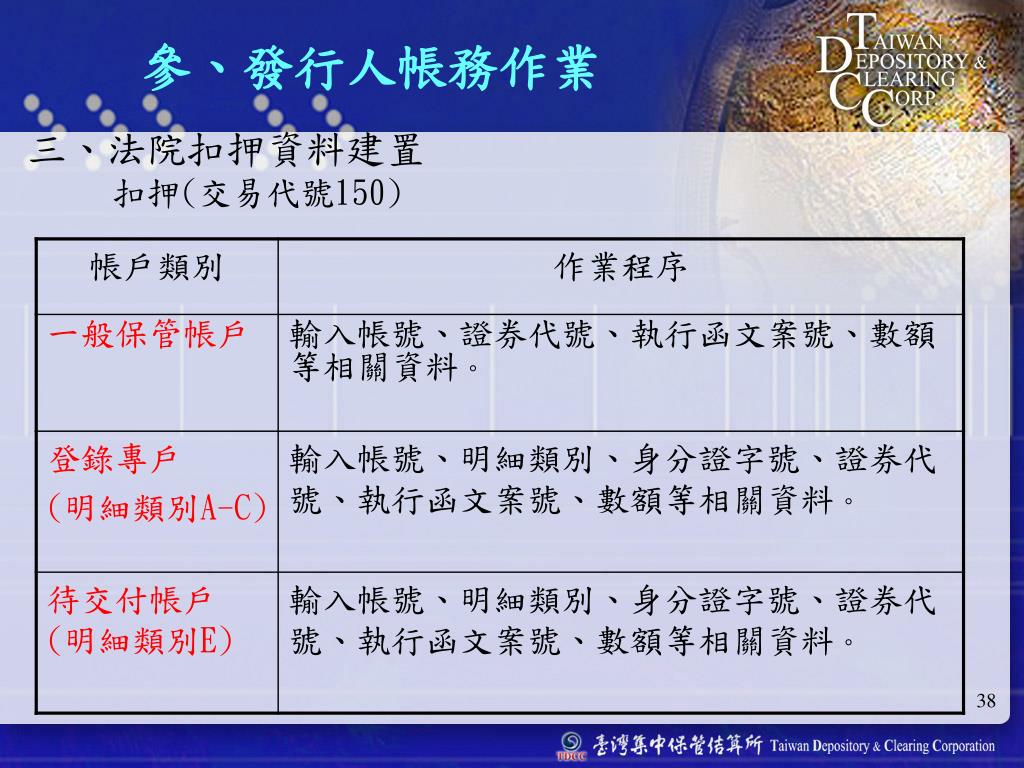 參、發行人帳務作業

TAIWAN DEPOSITORY & CLEARING CORP.

三、法院扣押資料建置
扣押(交易代號150)

| 帳戶類別 | 作業程序 |
|---|---|
| 一般保管帳戶 | 輸入帳號、證券代號、執行函文案號、數額等相關資料。 |
| 登錄專戶 (明細類別A-C) | 輸入帳號、明細類別、身分證字號、證券代號、執行函文案號、數額等相關資料。 |
| 待交付帳戶 (明細類別E) | 輸入帳號、明細類別、身分證字號、證券代號、執行函文案號、數額等相關資料。 |

38

TDCC 臺灣集中保管結算所 Taiwan Depository & Clearing Corporation